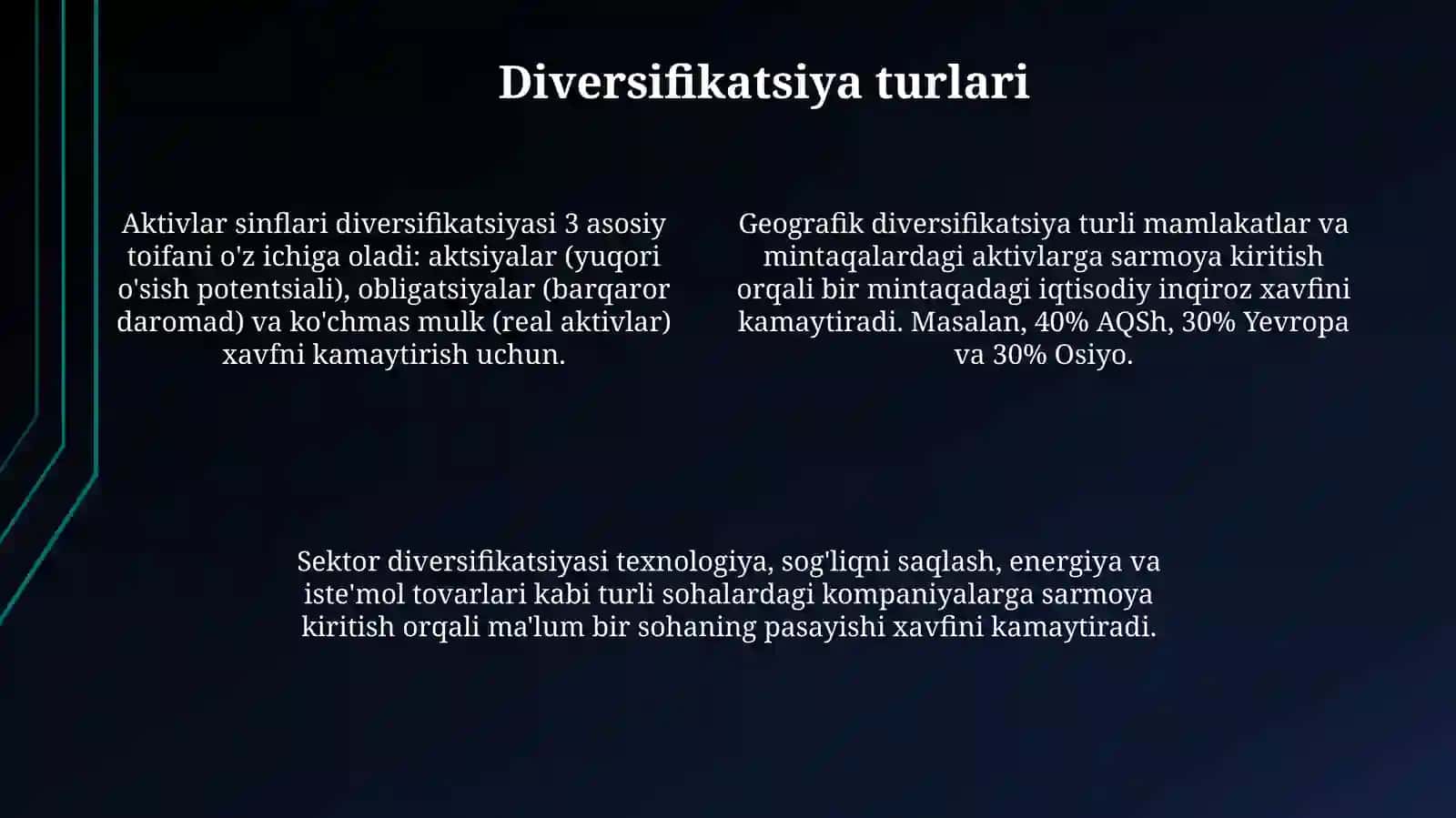 Diversifikatsiya turlari

Aktivlar sinflari diversifikatsiyasi 3 asosiy toifani o'z ichiga oladi: aktsiyalar (yuqori o'sish potentsiali), obligatsiyalar (barqaror daromad) va ko'chmas mulk (real aktivlar) xavfni kamaytirish uchun.

Geografik diversifikatsiya turli mamlakatlar va mintaqalardagi aktivlarga sarmoya kiritish orqali bir mintaqadagi iqtisodiy inqiroz xavfini kamaytiradi. Masalan, 40% AQSh, 30% Yevropa va 30% Osiyo.

Sektor diversifikatsiyasi texnologiya, sog'liqni saqlash, energiya va iste'mol tovarlari kabi turli sohalardagi kompaniyalarga sarmoya kiritish orqali ma'lum bir sohaning pasayishi xavfini kamaytiradi.